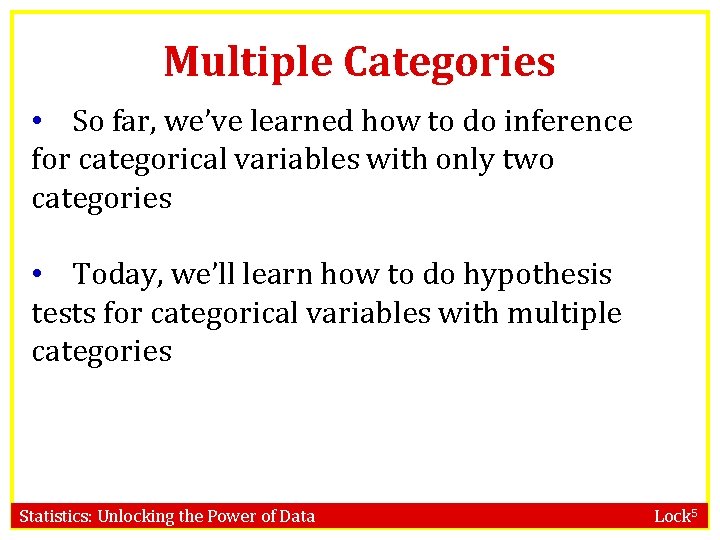 Multiple Categories

• So far, we've learned how to do inference for categorical variables with only two categories

• Today, we'll learn how to do hypothesis tests for categorical variables with multiple categories

Statistics: Unlocking the Power of Data

Lock$^5$